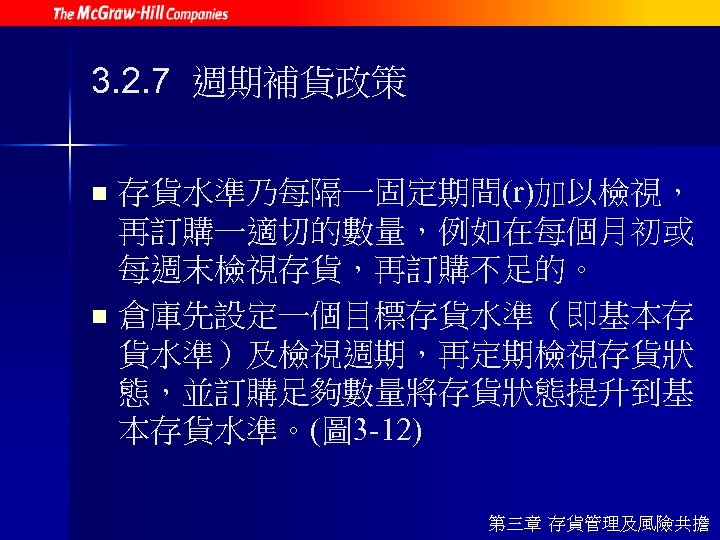 The McGraw-Hill Companies

3.2.7 週期補貨政策

■ 存貨水準乃每隔一固定期間(r)加以檢視，再訂購一適切的數量，例如在每個月初或每週末檢視存貨，再訂購不足的。

■ 倉庫先設定一個目標存貨水準（即基本存貨水準）及檢視週期，再定期檢視存貨狀態，並訂購足夠數量將存貨狀態提升到基本存貨水準。(圖3-12)

第三章 存貨管理及風險共擔